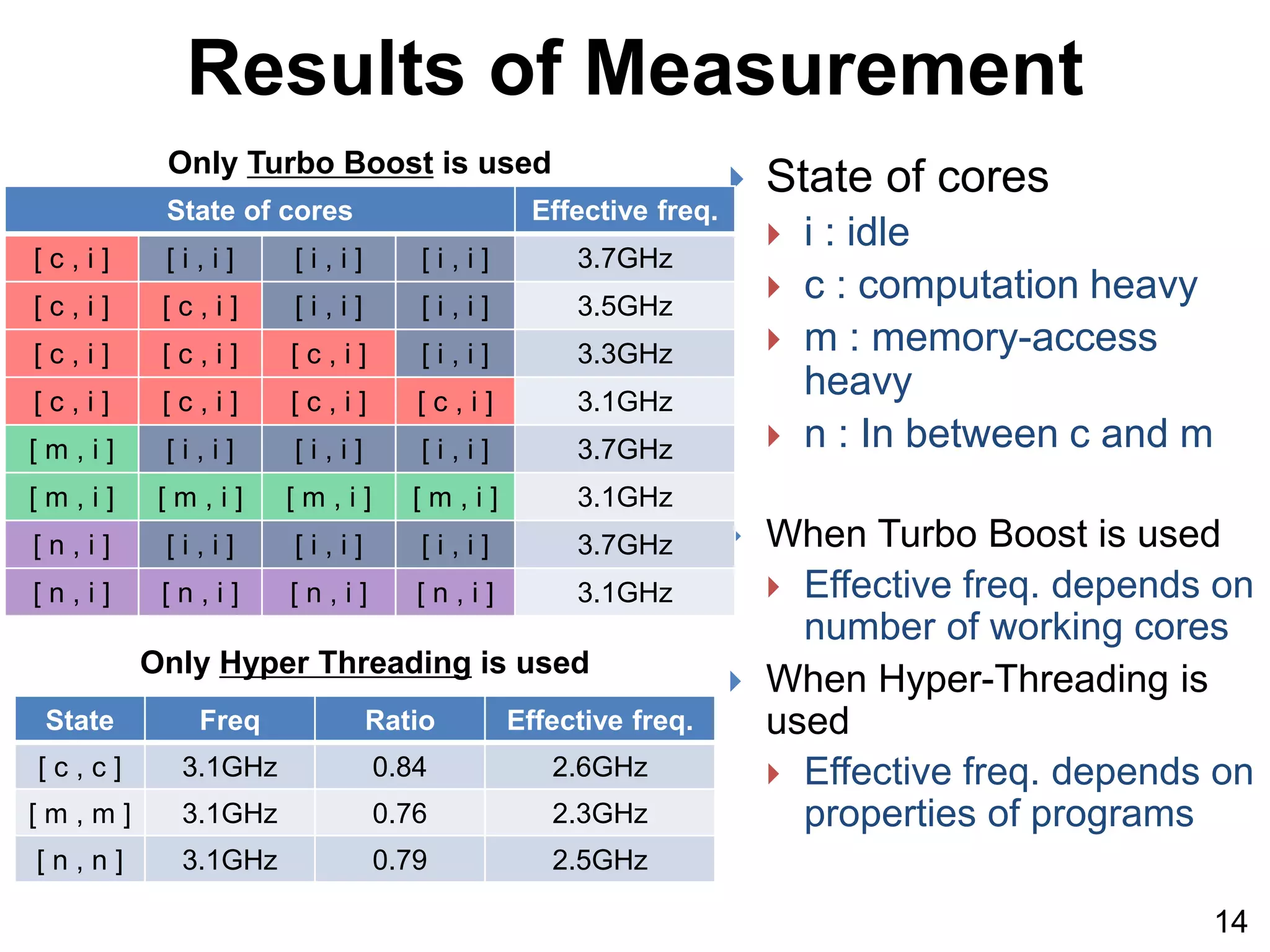 Results of Measurement

Only Turbo Boost is used

| State of cores | | | | Effective freq. |
|---|---|---|---|---|
| [ c , i ] | [ i , i ] | [ i , i ] | [ i , i ] | 3.7GHz |
| [ c , i ] | [ c , i ] | [ i , i ] | [ i , i ] | 3.5GHz |
| [ c , i ] | [ c , i ] | [ c , i ] | [ i , i ] | 3.3GHz |
| [ c , i ] | [ c , i ] | [ c , i ] | [ c , i ] | 3.1GHz |
| [ m , i ] | [ i , i ] | [ i , i ] | [ i , i ] | 3.7GHz |
| [ m , i ] | [ m , i ] | [ m , i ] | [ m , i ] | 3.1GHz |
| [ n , i ] | [ i , i ] | [ i , i ] | [ i , i ] | 3.7GHz |
| [ n , i ] | [ n , i ] | [ n , i ] | [ n , i ] | 3.1GHz |

Only Hyper Threading is used

| State | Freq | Ratio | Effective freq. |
|---|---|---|---|
| [ c , c ] | 3.1GHz | 0.84 | 2.6GHz |
| [ m , m ] | 3.1GHz | 0.76 | 2.3GHz |
| [ n , n ] | 3.1GHz | 0.79 | 2.5GHz |

State of cores
i : idle
c : computation heavy
m : memory-access heavy
n : In between c and m

When Turbo Boost is used
Effective freq. depends on number of working cores
When Hyper-Threading is used
Effective freq. depends on properties of programs

14